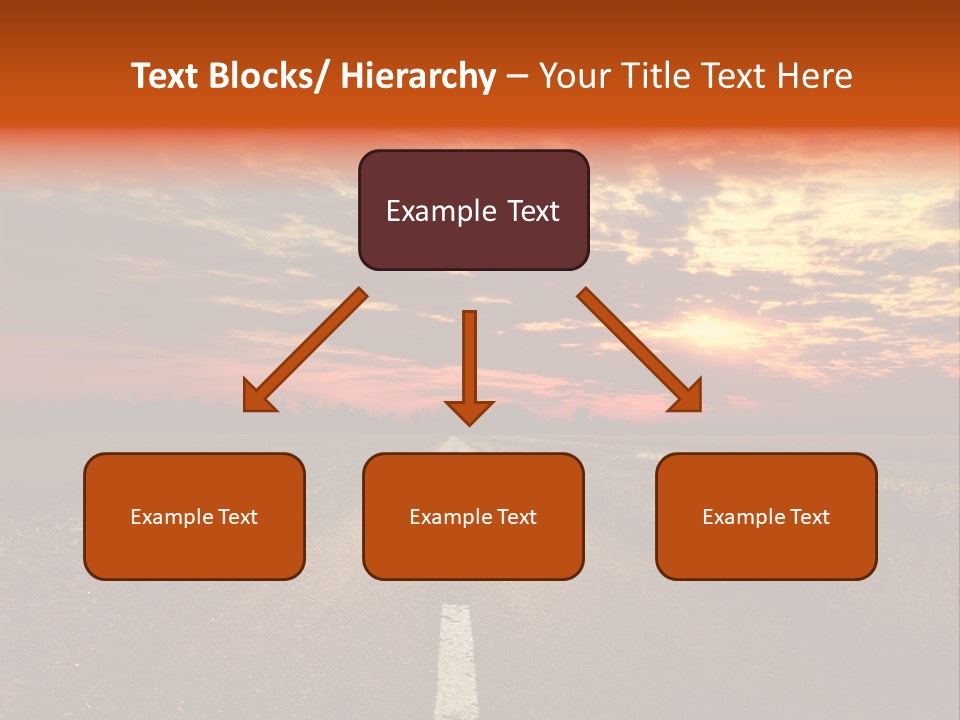 Text Blocks/ Hierarchy – Your Title Text Here

Example Text

Example Text

Example Text

Example Text